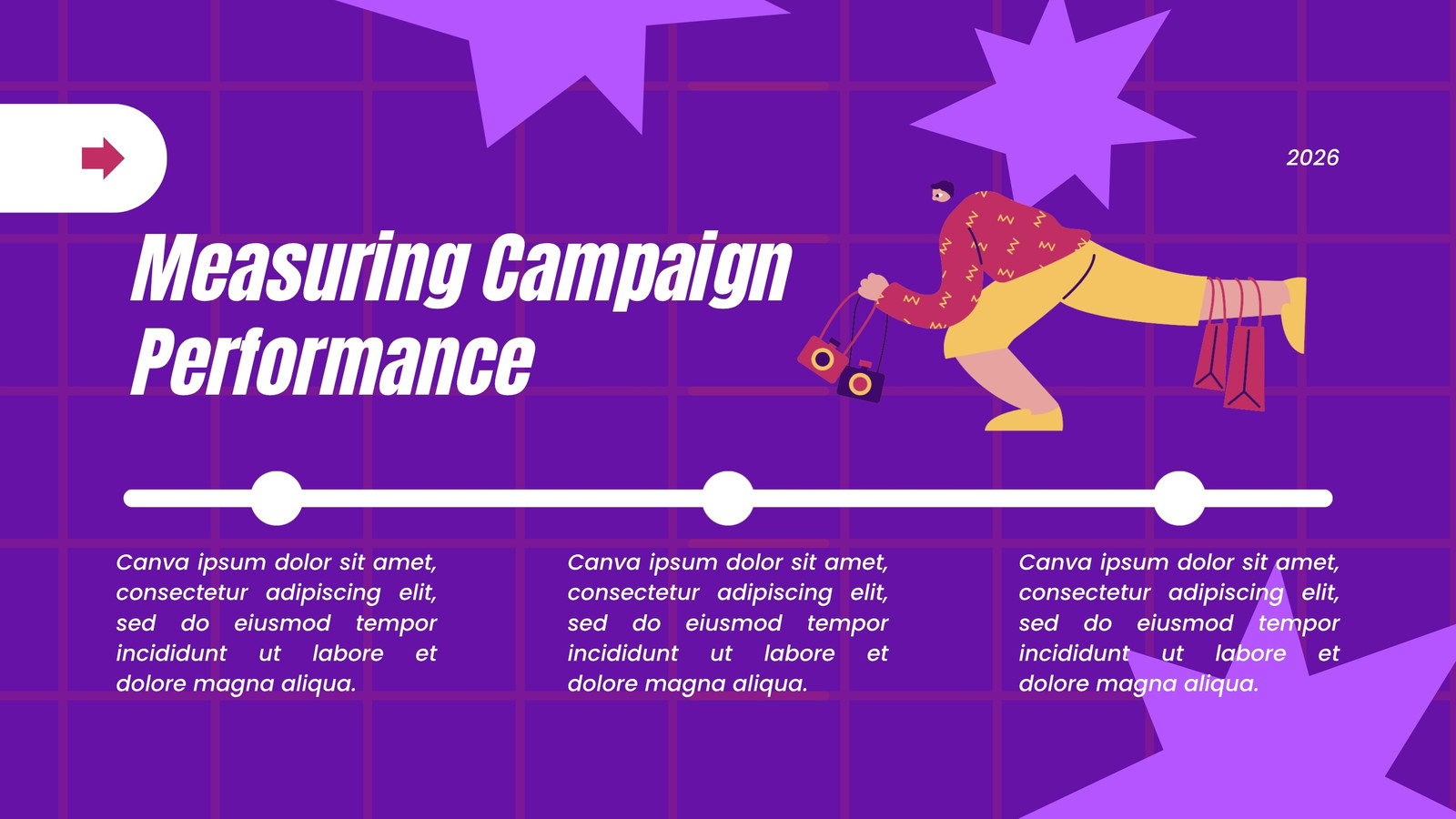 2026

Measuring Campaign Performance

Canva ipsum dolor sit amet, consectetur adipiscing elit, sed do eiusmod tempor incididunt ut labore et dolore magna aliqua.

Canva ipsum dolor sit amet, consectetur adipiscing elit, sed do eiusmod tempor incididunt ut labore et dolore magna aliqua.

Canva ipsum dolor sit amet, consectetur adipiscing elit, sed do eiusmod tempor incididunt ut labore et dolore magna aliqua.